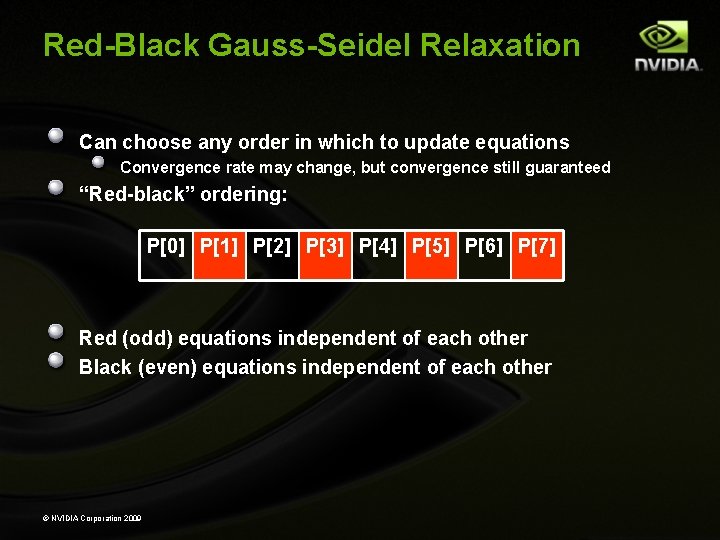 Red-Black Gauss-Seidel Relaxation

NVIDIA.

• Can choose any order in which to update equations
• Convergence rate may change, but convergence still guaranteed
• "Red-black" ordering:

| P[0] | P[1] | P[2] | P[3] | P[4] | P[5] | P[6] | P[7] |
|---|---|---|---|---|---|---|---|

• Red (odd) equations independent of each other
• Black (even) equations independent of each other

© NVIDIA Corporation 2009